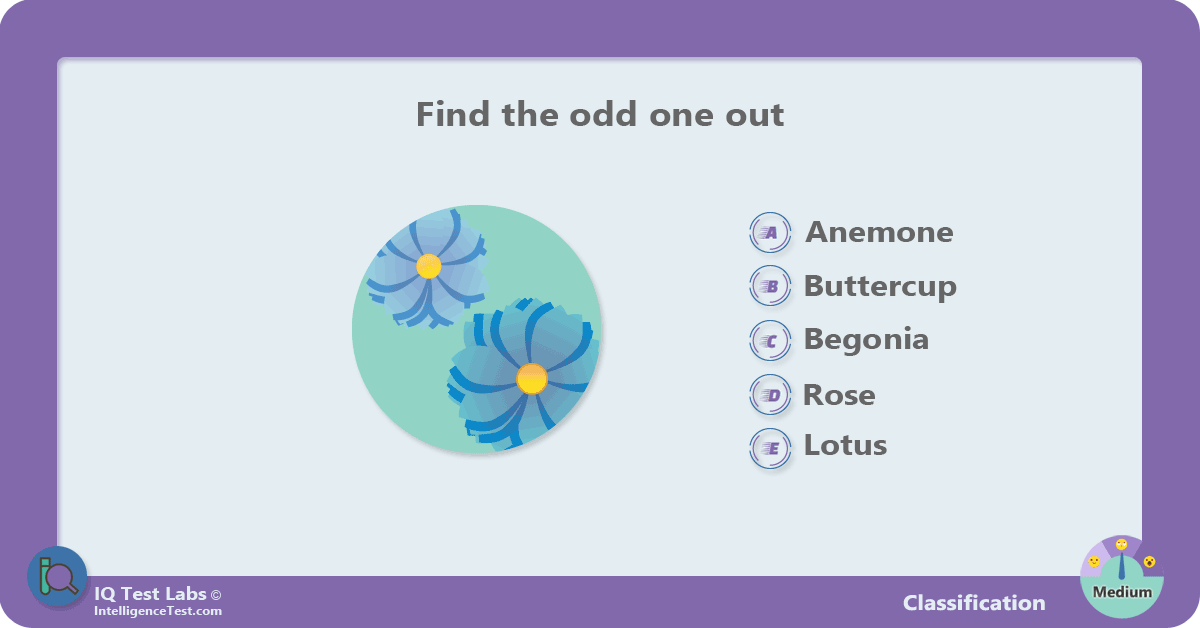 Find the odd one out

A Anemone
B Buttercup
C Begonia
D Rose
E Lotus

IQ Test Labs ©
IntelligenceTest.com

Classification

Medium